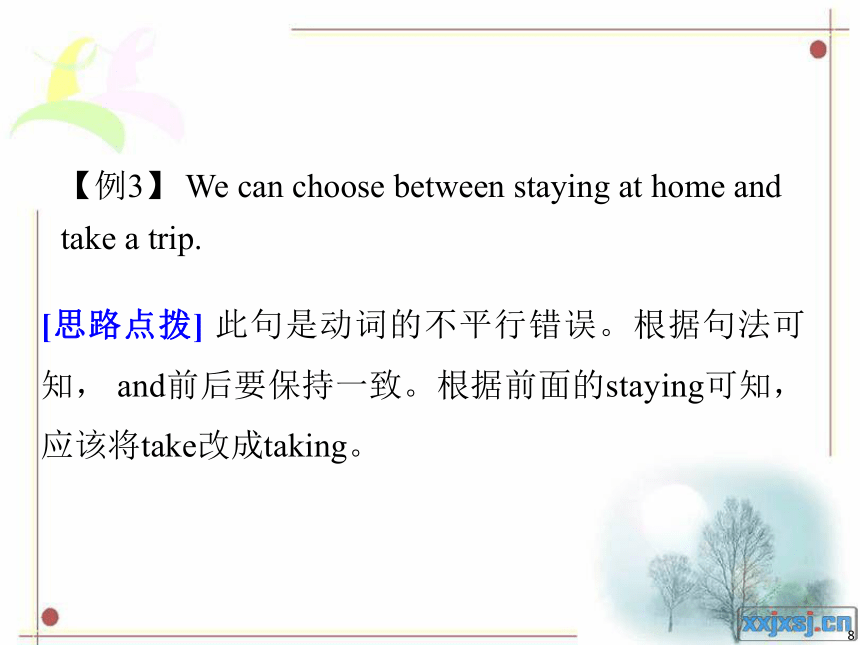 【例3】 We can choose between staying at home and take a trip.

[思路点拨] 此句是动词的不平行错误。根据句法可知， and前后要保持一致。根据前面的staying可知，应该将take改成taking。

xxjxsj.cn

8